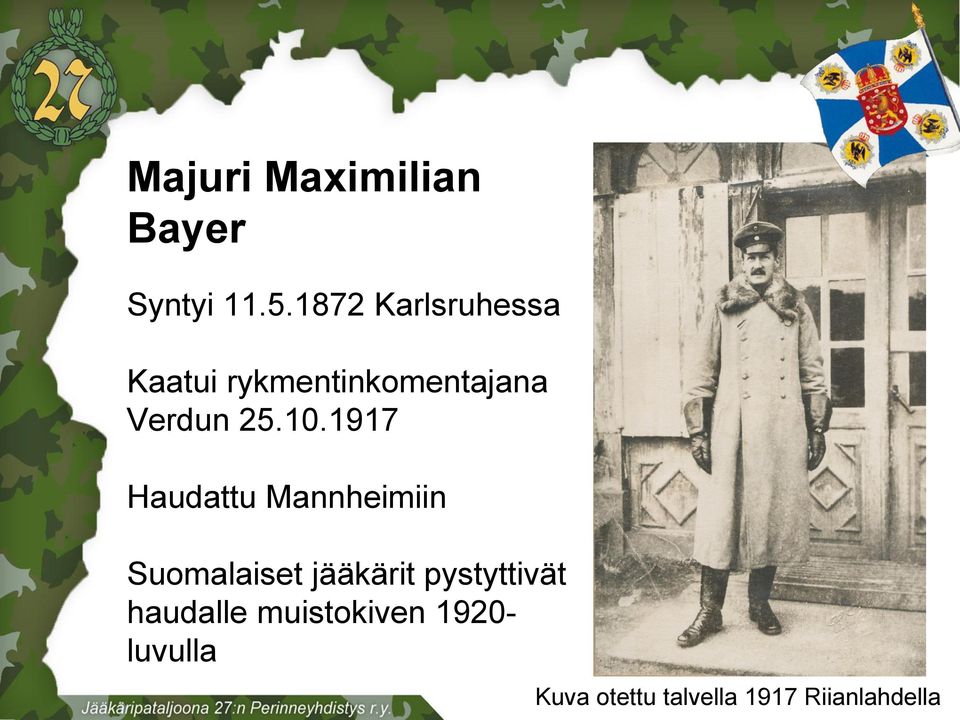 27

Majuri Maximilian Bayer

Syntyi 11.5.1872 Karlsruhessa

Kaatui rykmentinkomentajana Verdun 25.10.1917

Haudattu Mannheimiin

Suomalaiset jääkärit pystyttivät haudalle muistokiven 1920-luvulla

Kuva otettu talvella 1917 Riianlahdella

Jääkäripataljoona 27:n Perinneyhdistys r.y.